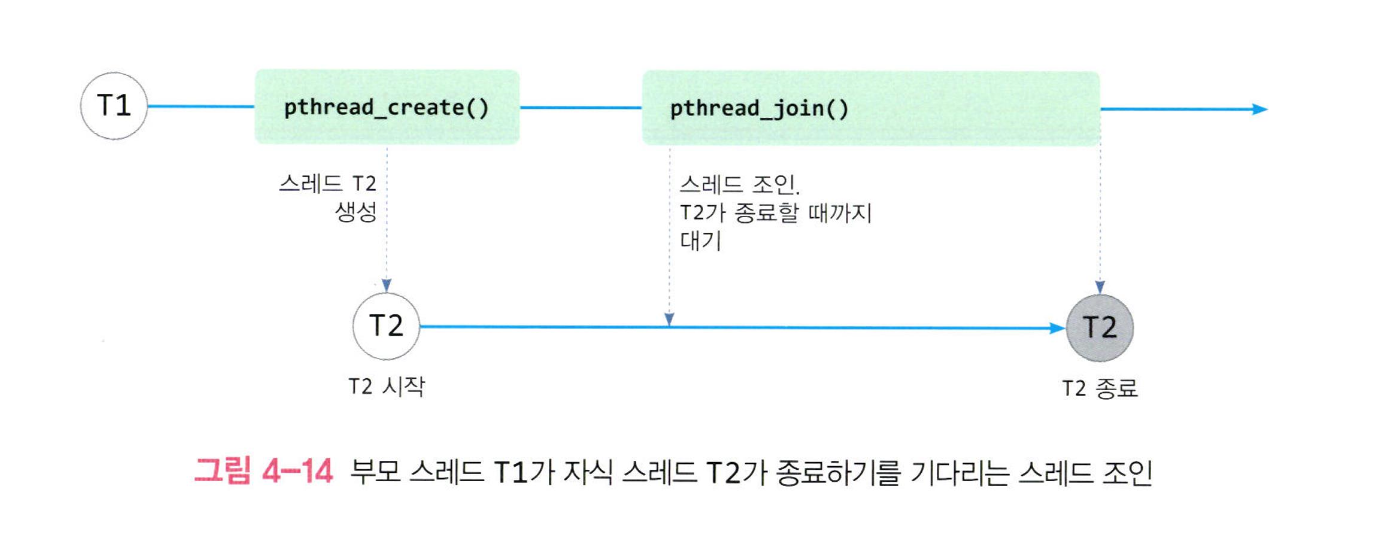 T1

pthread_create()

pthread_join()

스레드 T2 생성

스레드 조인. T2가 종료할 때까지 대기

T2

T2 시작

T2

T2 종료

그림 4-14 부모 스레드 T1가 자식 스레드 T2가 종료하기를 기다리는 스레드 조인